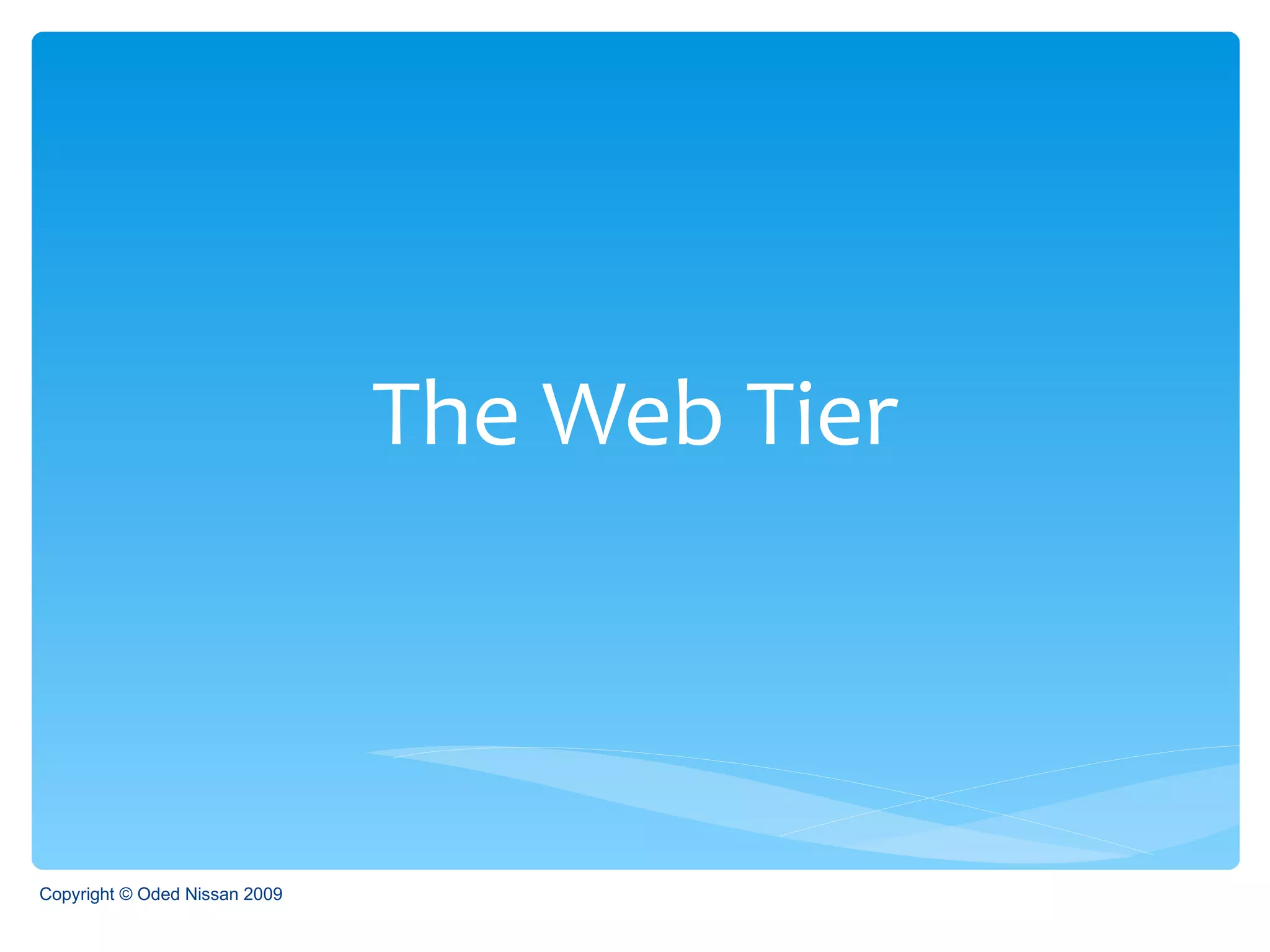 The Web Tier

Copyright © Oded Nissan 2009